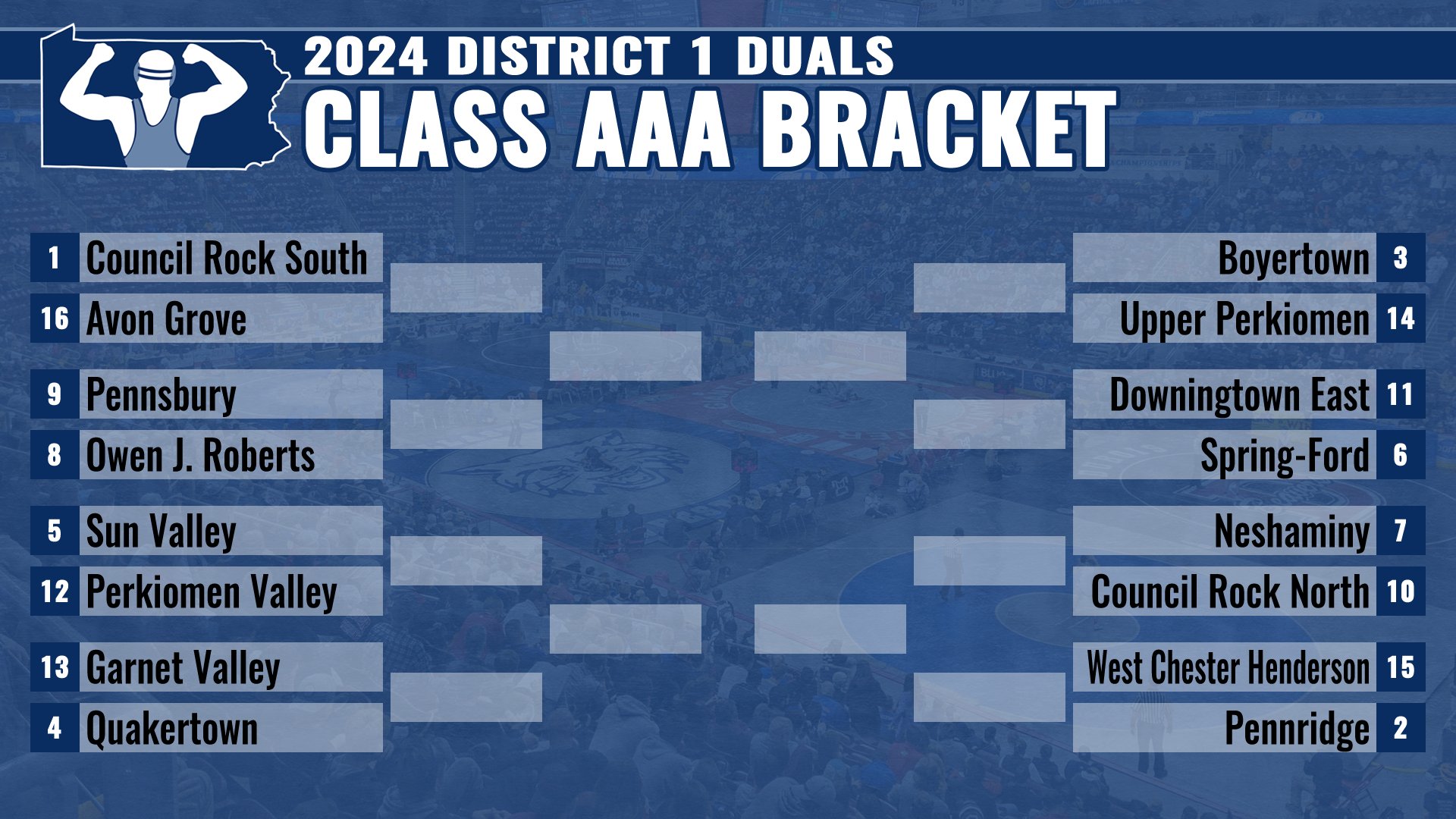 2024 DISTRICT 1 DUALS
CLASS AAA BRACKET

1 Council Rock South
16 Avon Grove
9 Pennsbury
8 Owen J. Roberts
5 Sun Valley
12 Perkiomen Valley
13 Garnet Valley
4 Quakertown

Boyertown 3
Upper Perkiomen 14
Downingtown East 11
Spring-Ford 6
Neshaminy 7
Council Rock North 10
West Chester Henderson 15
Pennridge 2